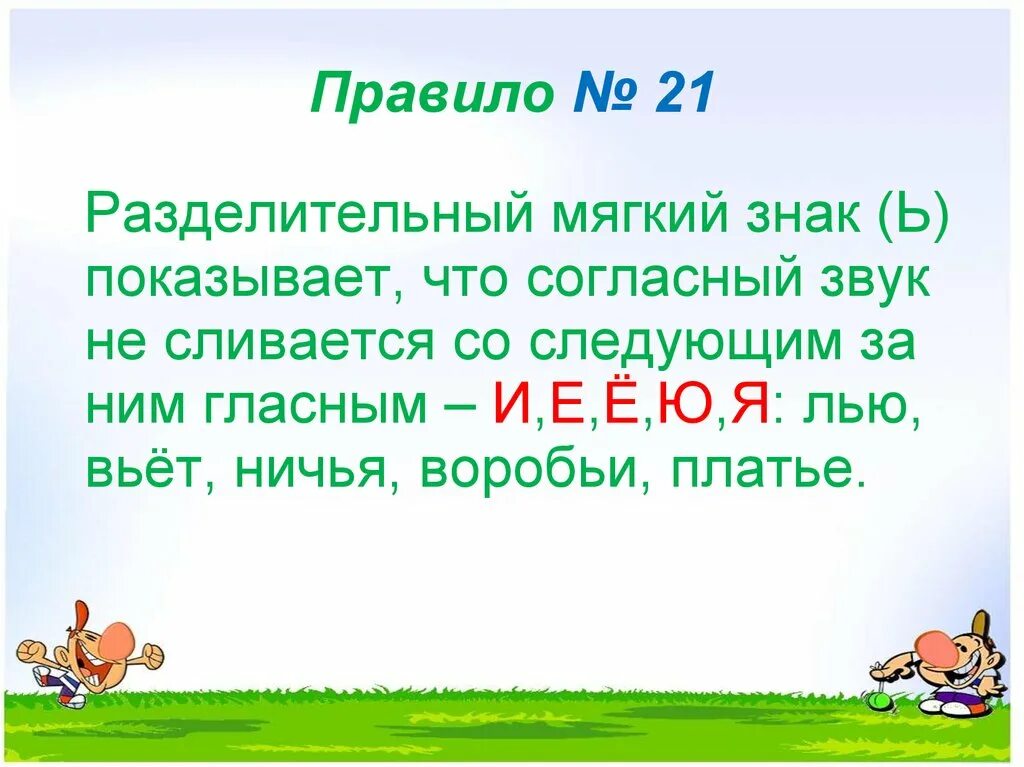 Правило № 21

Разделительный мягкий знак (Ь) показывает, что согласный звук не сливается со следующим за ним гласным – И,Е,Ё,Ю,Я: лью, вьёт, ничья, воробьи, платье.